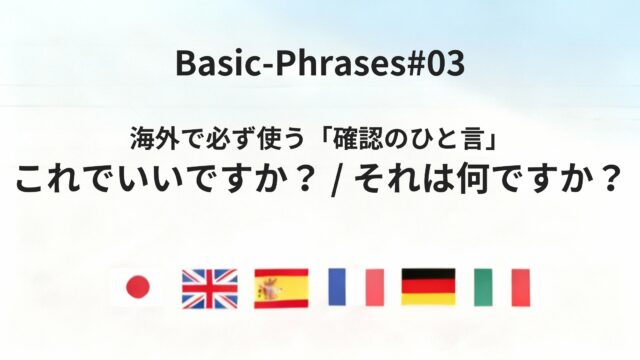 Basic-Phrases#03

海外で必ず使う「確認のひと言」
これでいいですか？ / それは何ですか？